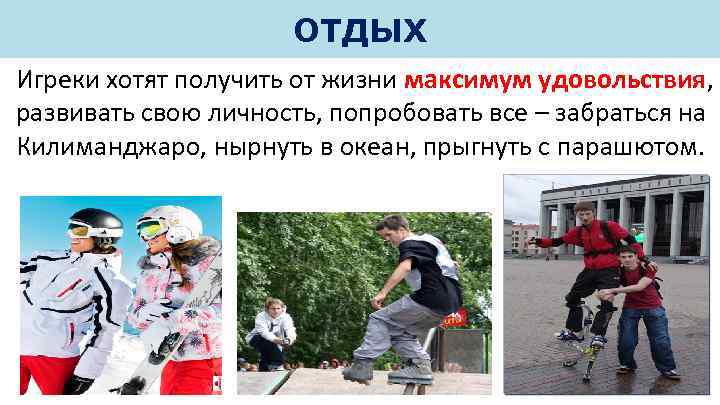 ОТДЫХ

Игреки хотят получить от жизни максимум удовольствия, развивать свою личность, попробовать все – забраться на Килиманджаро, нырнуть в океан, прыгнуть с парашютом.